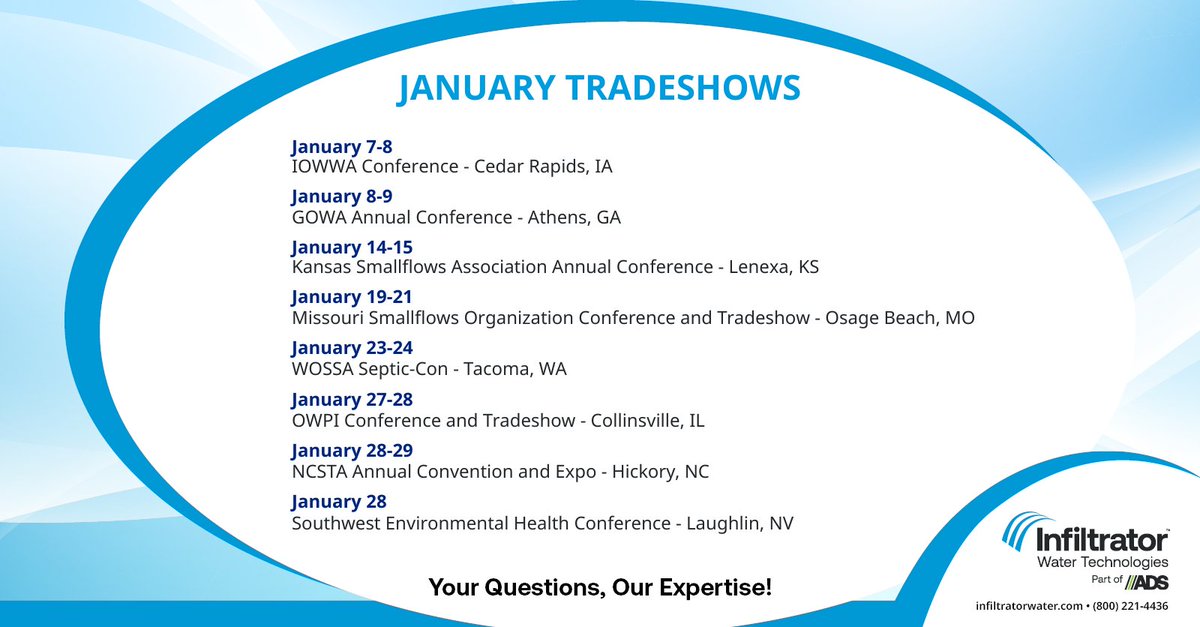 JANUARY TRADESHOWS

January 7-8
IOWWA Conference - Cedar Rapids, IA

January 8-9
GOWA Annual Conference - Athens, GA

January 14-15
Kansas Smallflows Association Annual Conference - Lenexa, KS

January 19-21
Missouri Smallflows Organization Conference and Tradeshow - Osage Beach, MO

January 23-24
WOSSA Septic-Con - Tacoma, WA

January 27-28
OWPI Conference and Tradeshow - Collinsville, IL

January 28-29
NCSTA Annual Convention and Expo - Hickory, NC

January 28
Southwest Environmental Health Conference - Laughlin, NV

Your Questions, Our Expertise!

Infiltrator Water Technologies
Part of ADS

infiltratorwater.com • (800) 221-4436